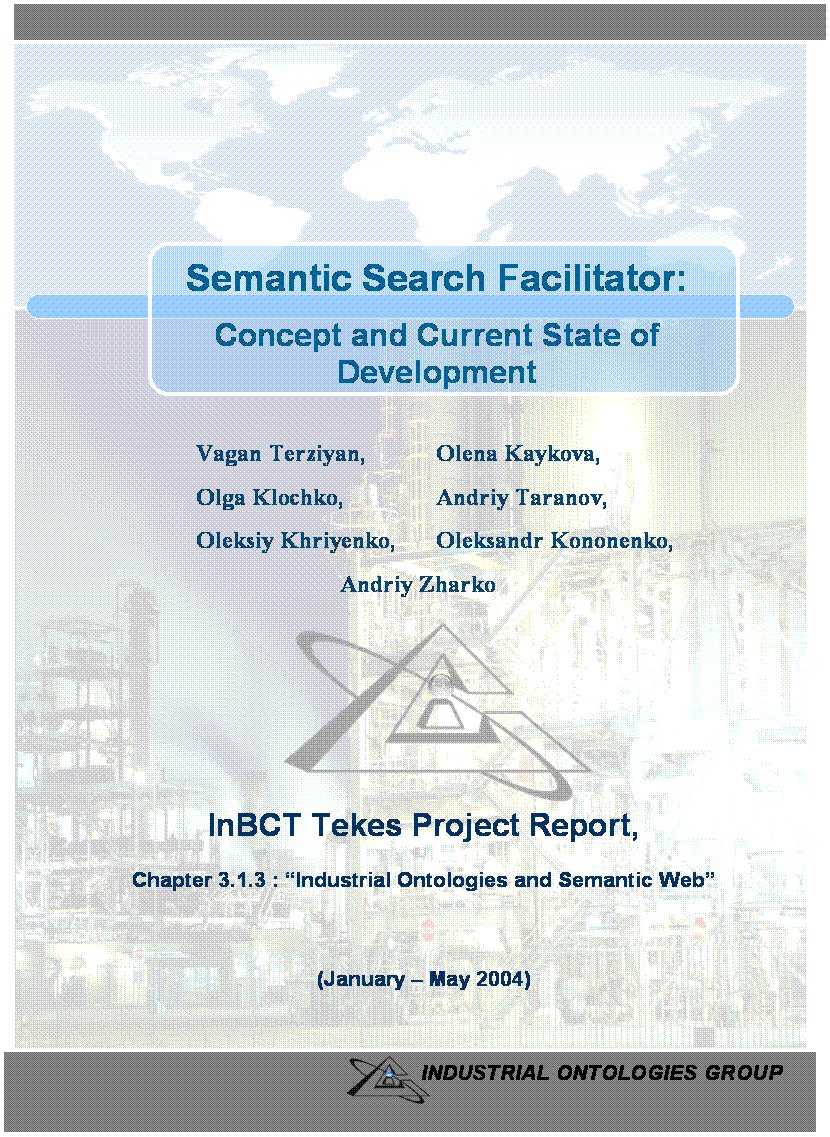 Semantic Search Facilitator:

Concept and Current State of Development

Vagan Terziyan, Olena Kaykova,
Olga Klochko, Andriy Taranov,
Oleksiy Khriyenko, Oleksandr Kononenko,
Andriy Zharko

InBCT Tekes Project Report,

Chapter 3.1.3 : “Industrial Ontologies and Semantic Web”

(January – May 2004)

INDUSTRIAL ONTOLOGIES GROUP